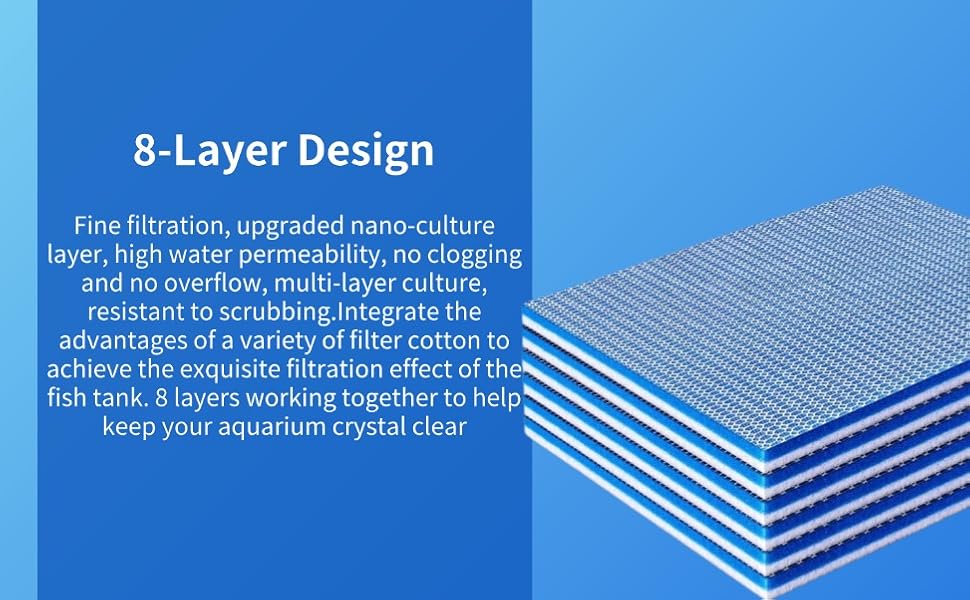 8-Layer Design

Fine filtration, upgraded nano-culture layer, high water permeability, no clogging and no overflow, multi-layer culture, resistant to scrubbing.Integrate the advantages of a variety of filter cotton to achieve the exquisite filtration effect of the fish tank. 8 layers working together to help keep your aquarium crystal clear